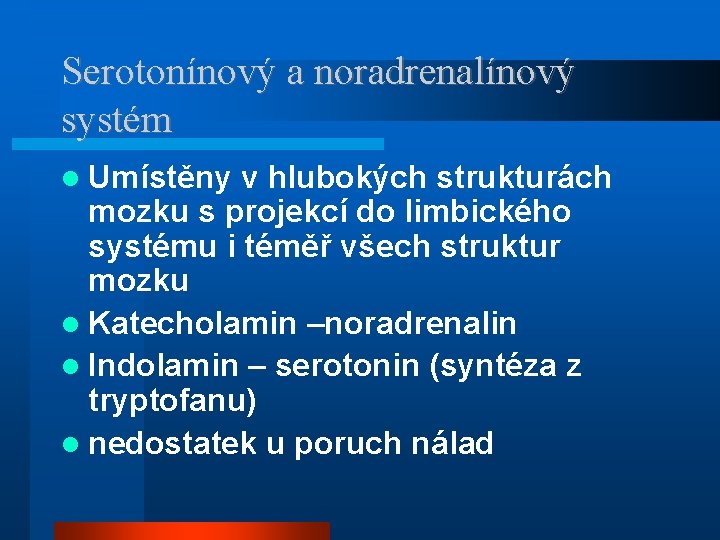 Serotonínový a noradrenalínový systém

- Umístěny v hlubokých strukturách mozku s projekcí do limbického systému i téměř všech struktur mozku
- Katecholamin –noradrenalin
- Indolamin – serotonin (syntéza z tryptofanu)
- nedostatek u poruch nálad